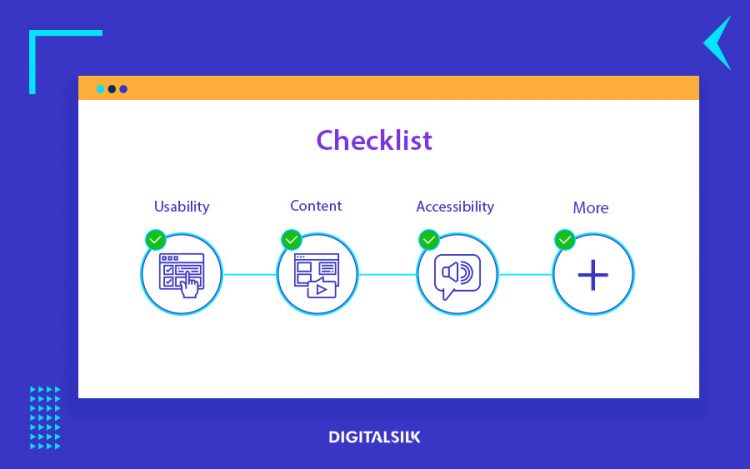 Checklist

Usability

Content

Accessibility

More

DIGITALSILK